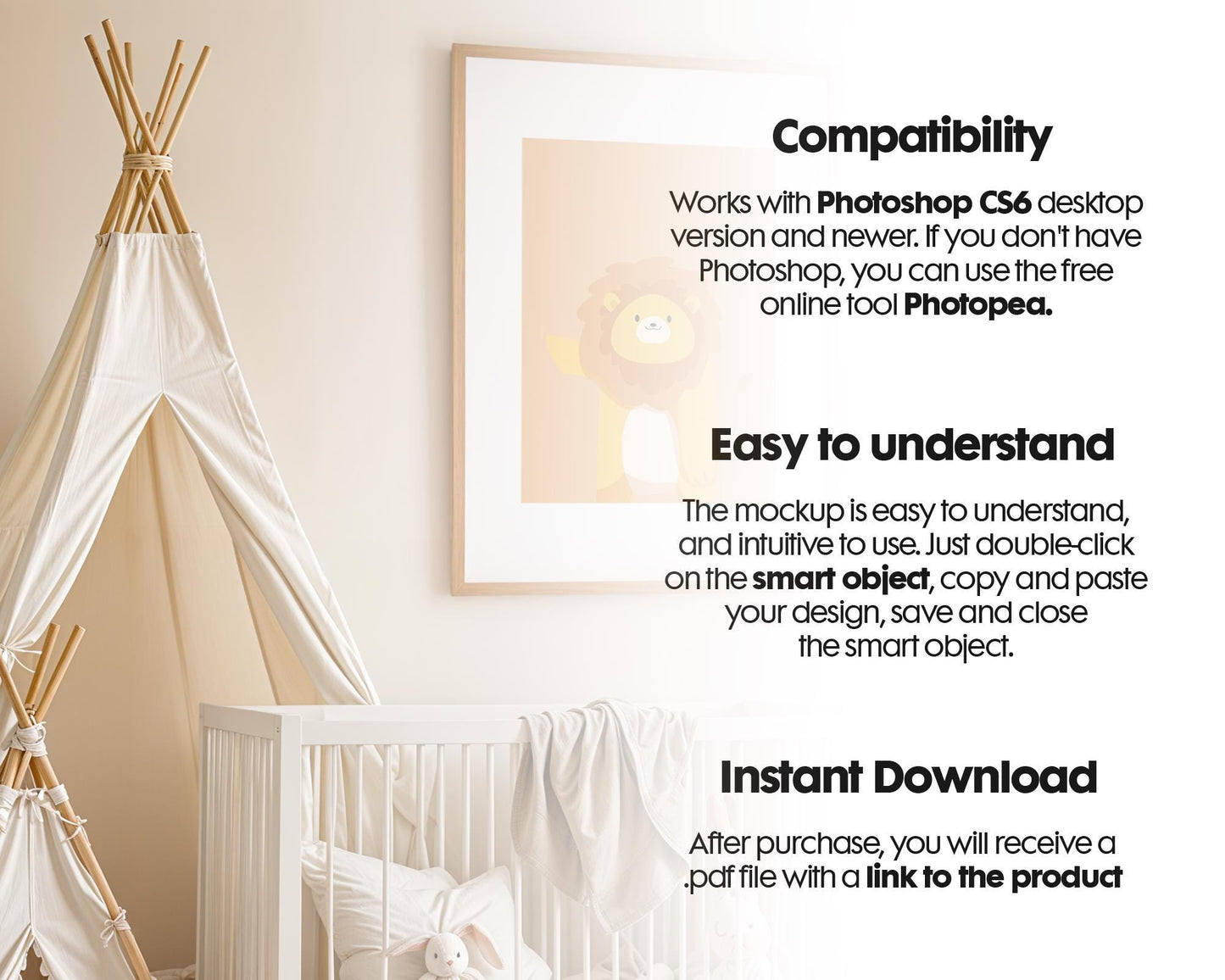 Compatibility

Works with Photoshop CS6 desktop version and newer. If you don't have Photoshop, you can use the free online tool Photopea.

Easy to understand

The mockup is easy to understand, and intuitive to use. Just double-click on the smart object, copy and paste your design, save and close the smart object.

Instant Download

After purchase, you will receive a .pdf file with a link to the product